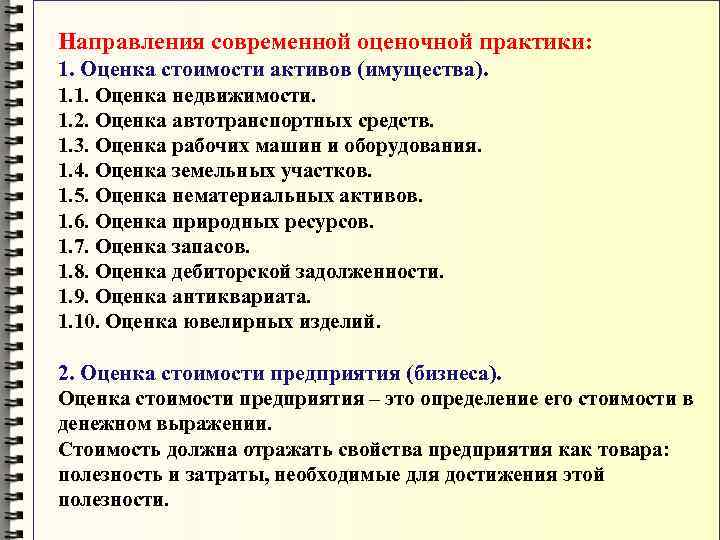 Направления современной оценочной практики:
1. Оценка стоимости активов (имущества).
1.1. Оценка недвижимости.
1.2. Оценка автотранспортных средств.
1.3. Оценка рабочих машин и оборудования.
1.4. Оценка земельных участков.
1.5. Оценка нематериальных активов.
1.6. Оценка природных ресурсов.
1.7. Оценка запасов.
1.8. Оценка дебиторской задолженности.
1.9. Оценка антиквариата.
1.10. Оценка ювелирных изделий.

2. Оценка стоимости предприятия (бизнеса).
Оценка стоимости предприятия – это определение его стоимости в денежном выражении.
Стоимость должна отражать свойства предприятия как товара: полезность и затраты, необходимые для достижения этой полезности.